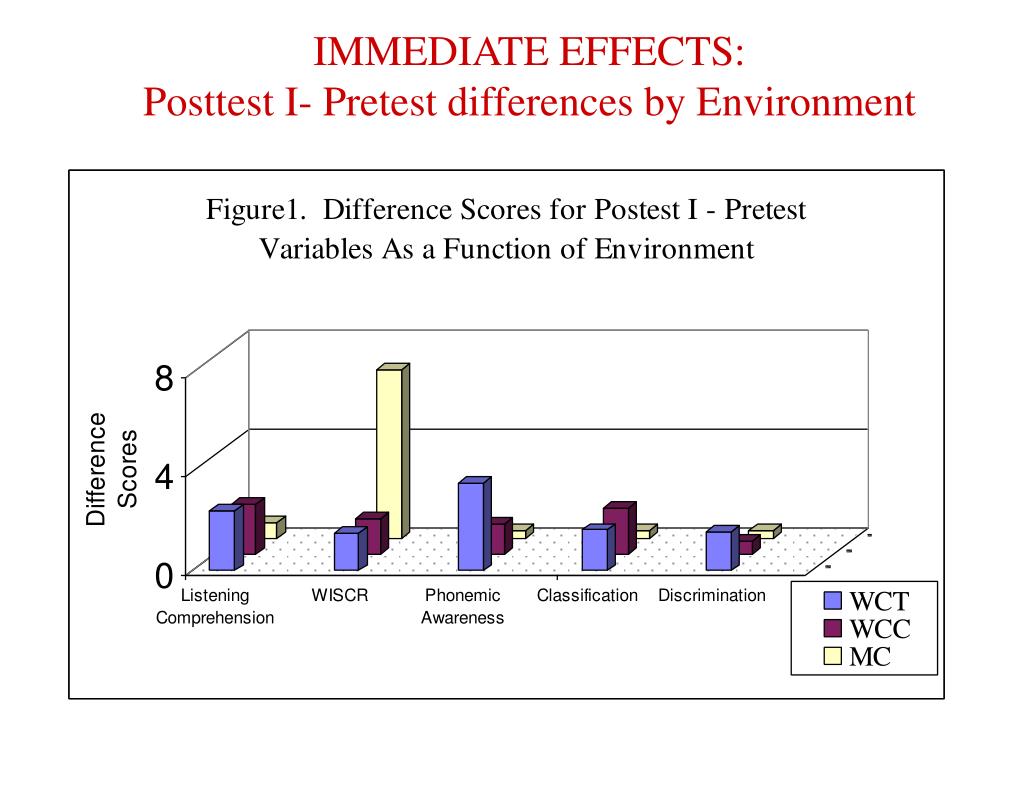 IMMEDIATE EFFECTS:
Posttest I- Pretest differences by Environment

Figure1. Difference Scores for Postest I - Pretest Variables As a Function of Environment

Difference Scores

8
4
0

Listening Comprehension
WISCR
Phonemic Awareness
Classification
Discrimination

WCT
WCC
MC